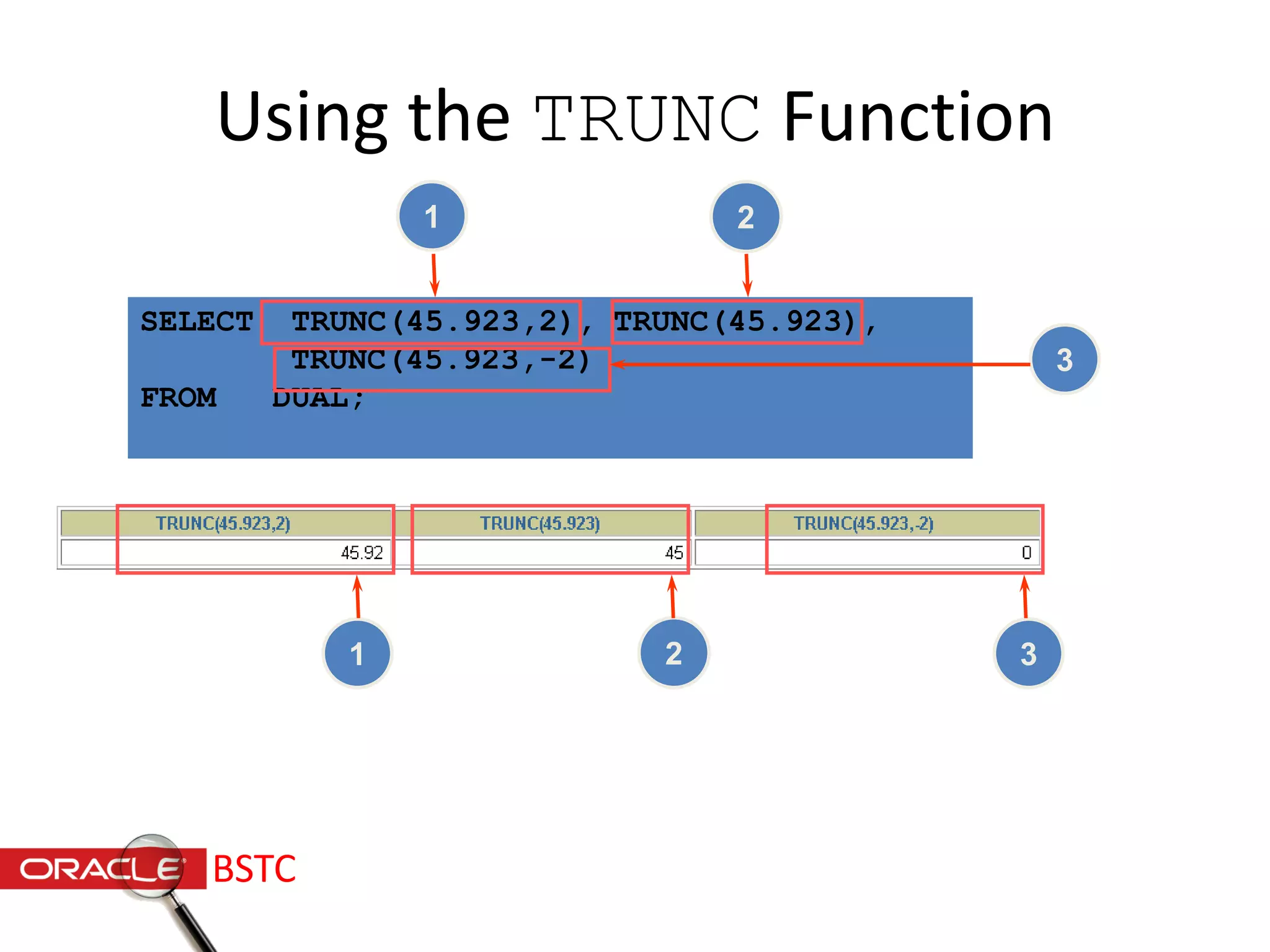 Using the TRUNC Function

1 2

SELECT TRUNC(45.923,2), TRUNC(45.923),
TRUNC(45.923,-2)
FROM DUAL;

3

| TRUNC(45.923,2) | TRUNC(45.923) | TRUNC(45.923,-2) |
|---|---|---|
| 45.92 | 45 | 0 |

1 2 3

ORACLE BSTC